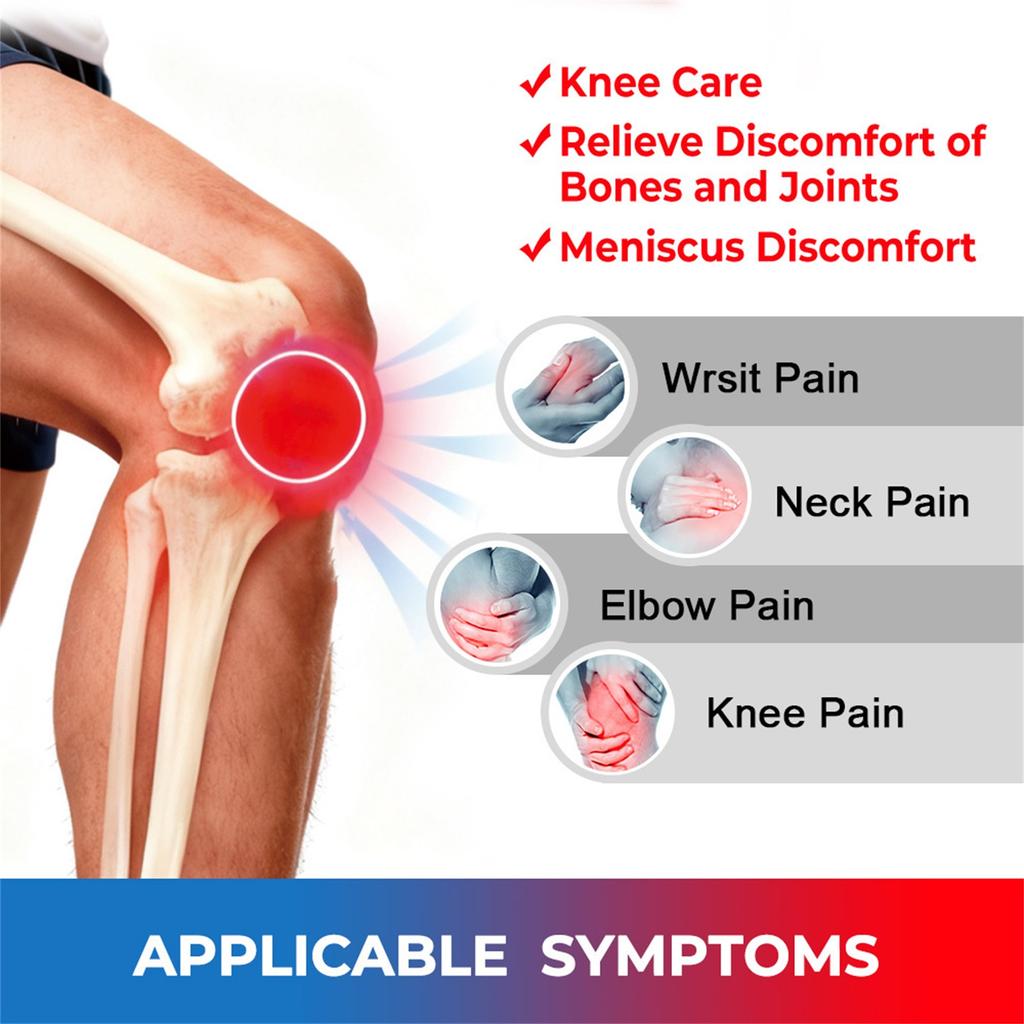 ✓ Knee Care
✓ Relieve Discomfort of Bones and Joints
✓ Meniscus Discomfort

Wrsit Pain

Neck Pain

Elbow Pain

Knee Pain

APPLICABLE SYMPTOMS